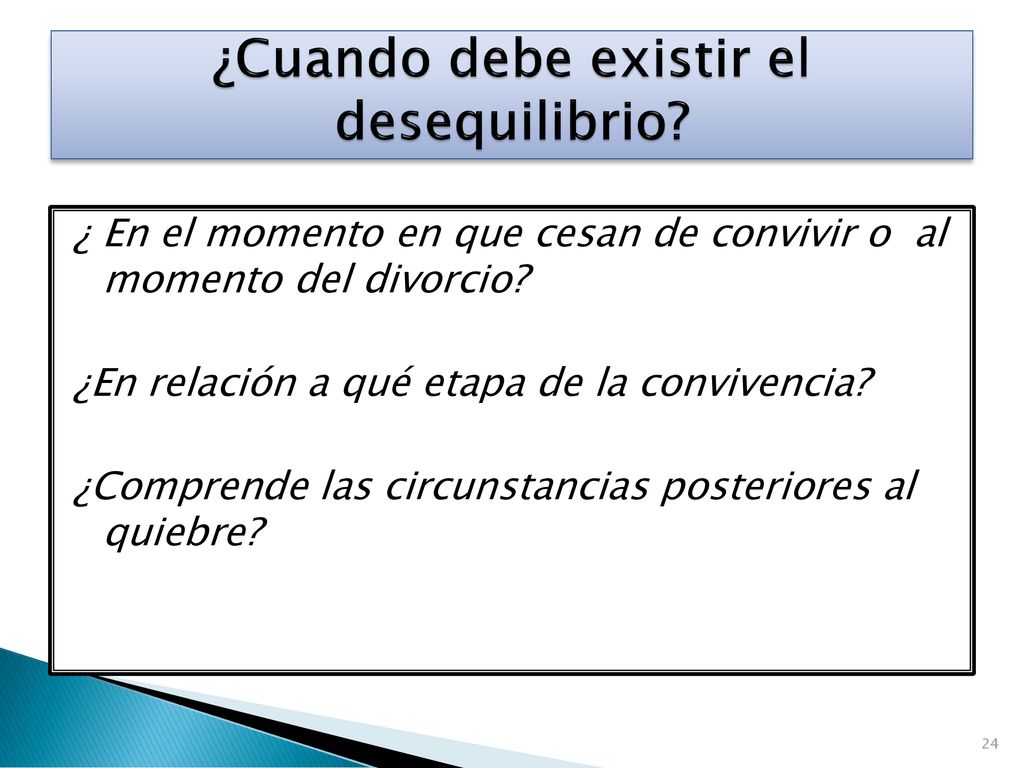 ¿Cuando debe existir el desequilibrio?

¿ En el momento en que cesan de convivir o al momento del divorcio?

¿En relación a qué etapa de la convivencia?

¿Comprende las circunstancias posteriores al quiebre?

24